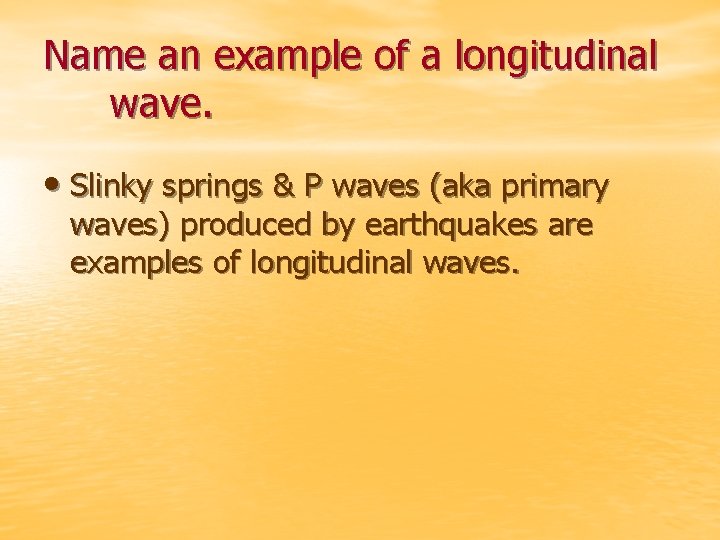 Name an example of a longitudinal wave.

• Slinky springs & P waves (aka primary waves) produced by earthquakes are examples of longitudinal waves.